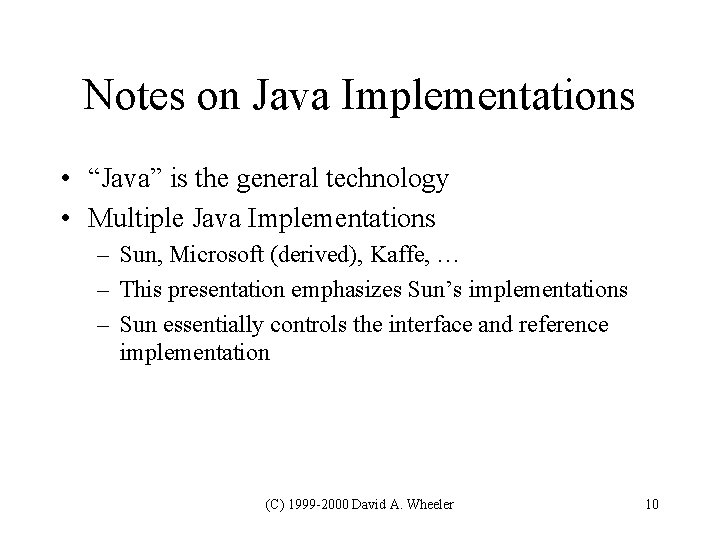 Notes on Java Implementations

• “Java” is the general technology
• Multiple Java Implementations
– Sun, Microsoft (derived), Kaffe, …
– This presentation emphasizes Sun’s implementations
– Sun essentially controls the interface and reference implementation

(C) 1999-2000 David A. Wheeler

10